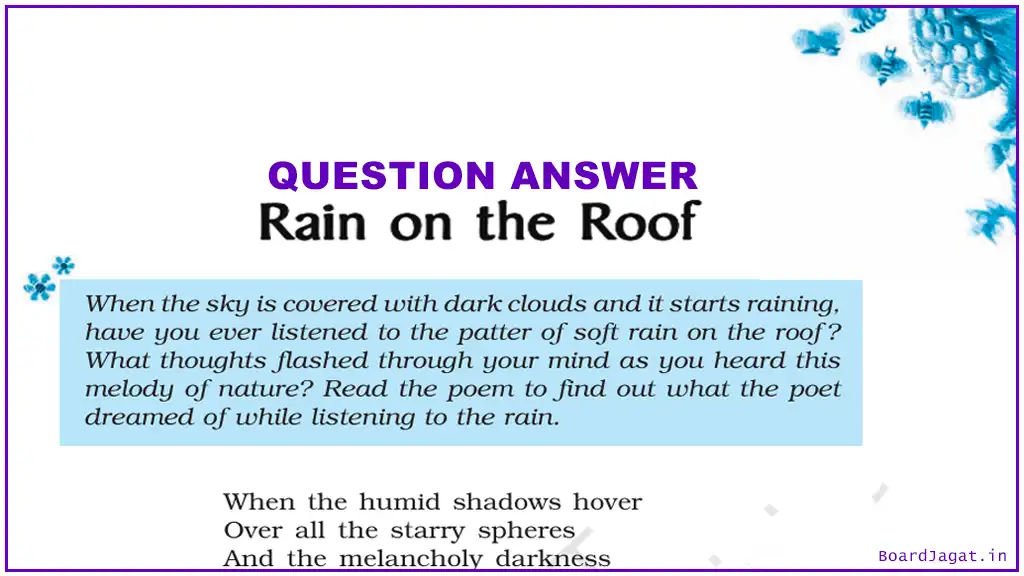 QUESTION ANSWER
Rain on the Roof

When the sky is covered with dark clouds and it starts raining, have you ever listened to the patter of soft rain on the roof? What thoughts flashed through your mind as you heard this melody of nature? Read the poem to find out what the poet dreamed of while listening to the rain.

When the humid shadows hover
Over all the starry spheres
And the melancholy darkness

BoardJagat.in